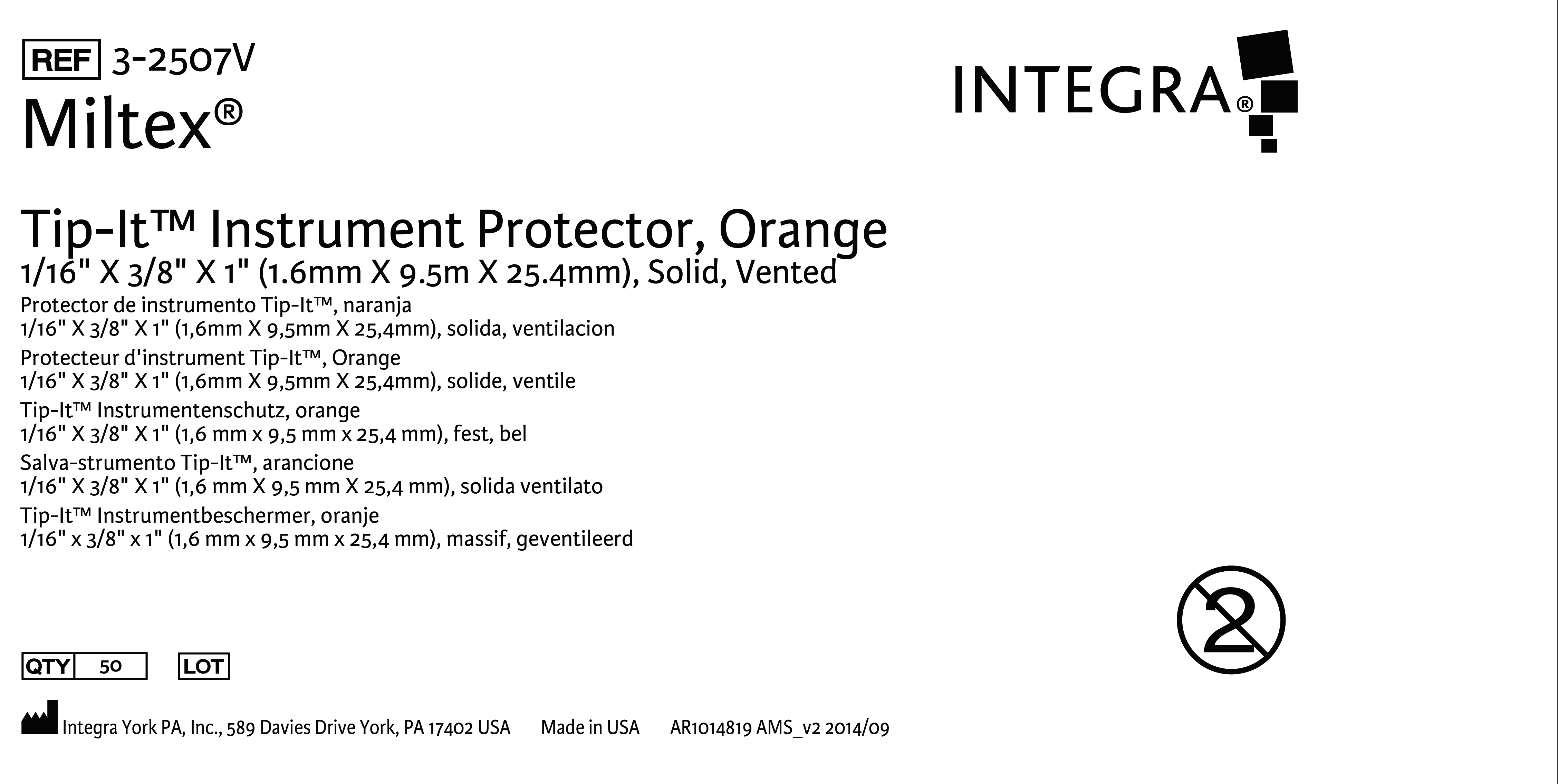 REF 3-2507V
Miltex®

INTEGRA®

Tip-It™ Instrument Protector, Orange
1/16" X 3/8" X 1" (1.6mm X 9.5m X 25.4mm), Solid, Vented
Protector de instrumento Tip-It™, naranja
1/16" X 3/8" X 1" (1,6mm X 9,5mm X 25,4mm), solida, ventilacion
Protecteur d'instrument Tip-It™, Orange
1/16" X 3/8" X 1" (1,6mm X 9,5mm X 25,4mm), solide, ventile
Tip-It™ Instrumentenschutz, orange
1/16" X 3/8" X 1" (1,6 mm x 9,5 mm x 25,4 mm), fest, bel
Salva-strumento Tip-It™, arancione
1/16" X 3/8" X 1" (1,6 mm X 9,5 mm X 25,4 mm), solida ventilato
Tip-It™ Instrumentbeschermer, oranje
1/16" x 3/8" x 1" (1,6 mm x 9,5 mm x 25,4 mm), massif, geventileerd

2

QTY 50 LOT

Integra York PA, Inc., 589 Davies Drive York, PA 17402 USA Made in USA AR1014819 AMS_v2 2014/09